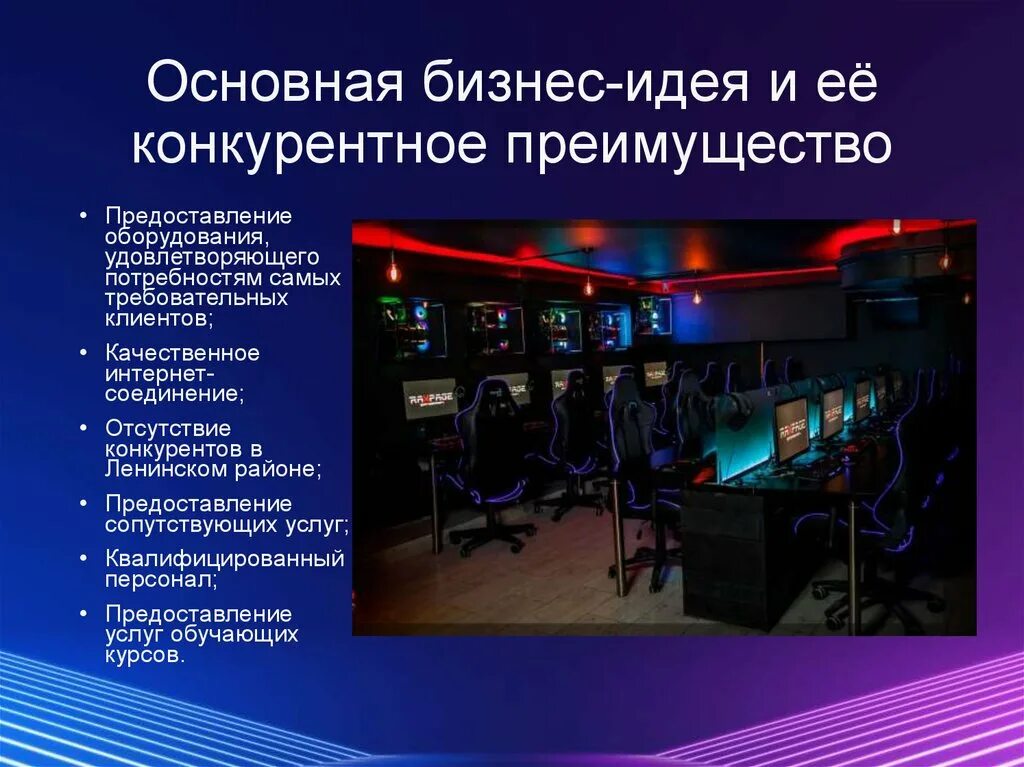 Основная бизнес-идея и её конкурентное преимущество

• Предоставление оборудования, удовлетворяющего потребностям самых требовательных клиентов;
• Качественное интернет-соединение;
• Отсутствие конкурентов в Ленинском районе;
• Предоставление сопутствующих услуг;
• Квалифицированный персонал;
• Предоставление услуг обучающих курсов.

RAMPAGE